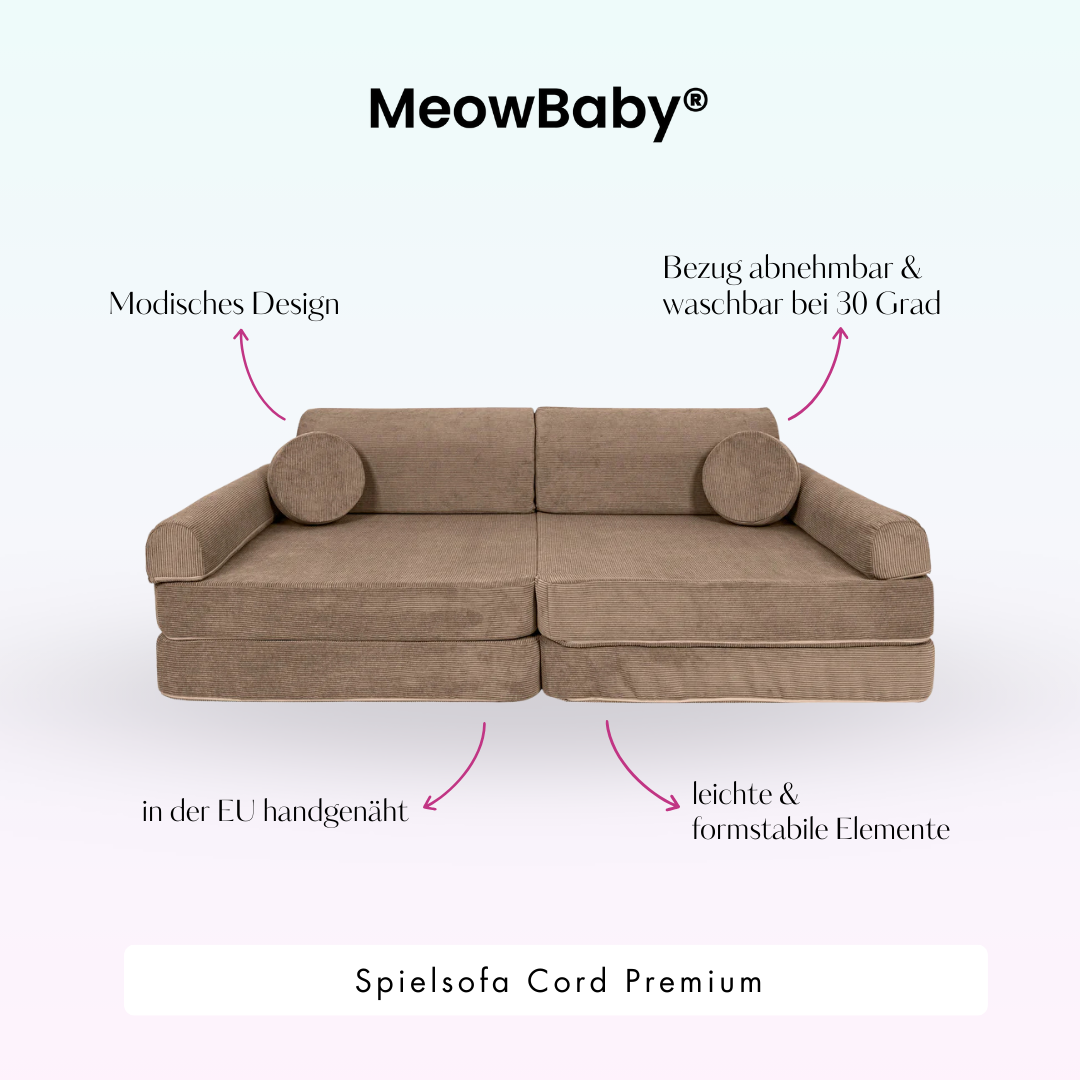 MeowBaby®

Modisches Design

Bezug abnehmbar & waschbar bei 30 Grad

in der EU handgenäht

leichte & formstabile Elemente

Spielsofa Cord Premium